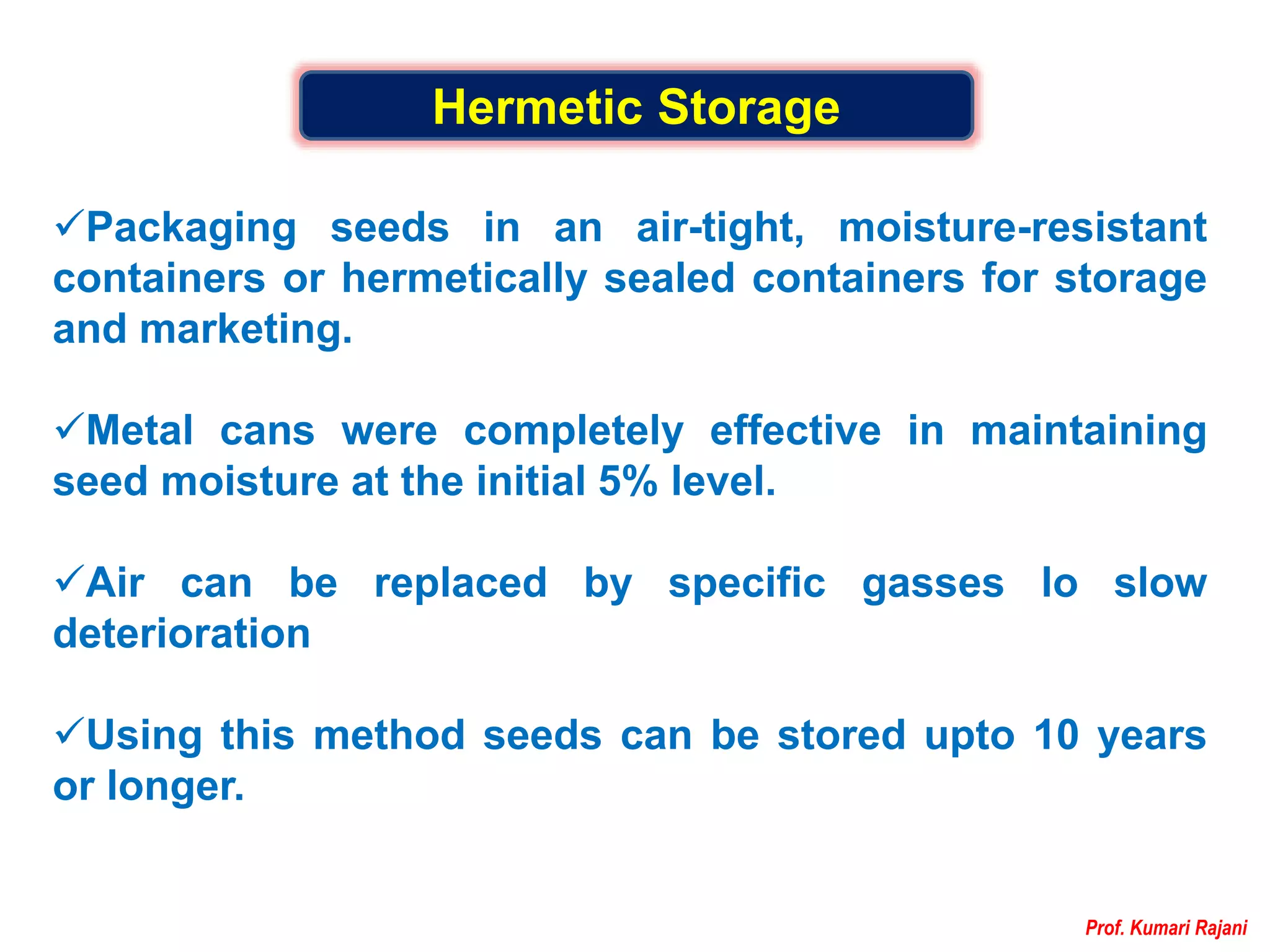 Hermetic Storage

✓Packaging seeds in an air-tight, moisture-resistant containers or hermetically sealed containers for storage and marketing.

✓Metal cans were completely effective in maintaining seed moisture at the initial 5% level.

✓Air can be replaced by specific gasses lo slow deterioration

✓Using this method seeds can be stored upto 10 years or longer.

Prof. Kumari Rajani